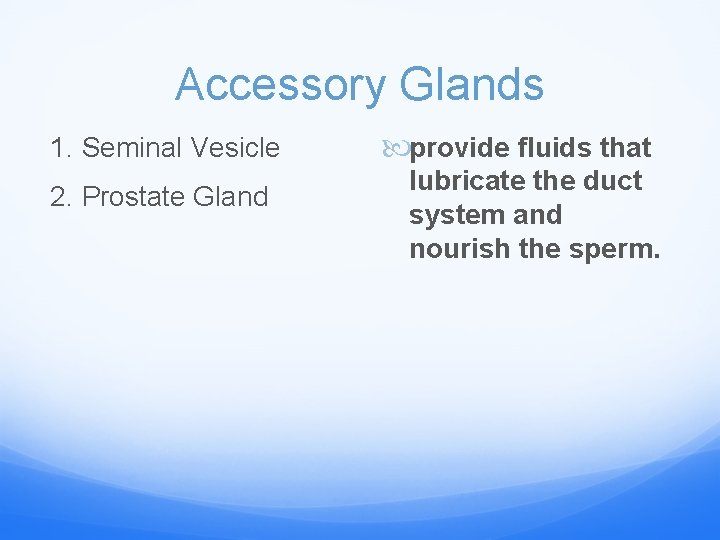 Accessory Glands

1. Seminal Vesicle

2. Prostate Gland

provide fluids that lubricate the duct system and nourish the sperm.